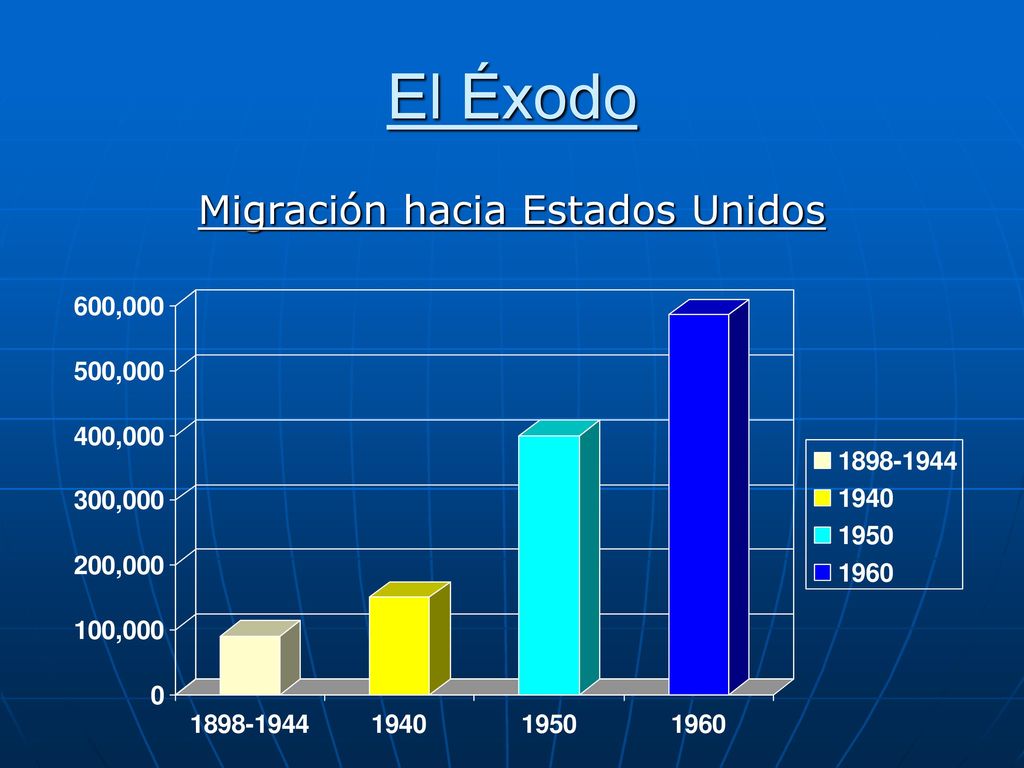 El Éxodo

Migración hacia Estados Unidos

600,000
500,000
400,000
300,000
200,000
100,000
0

1898-1944
1940
1950
1960

1898-1944
1940
1950
1960